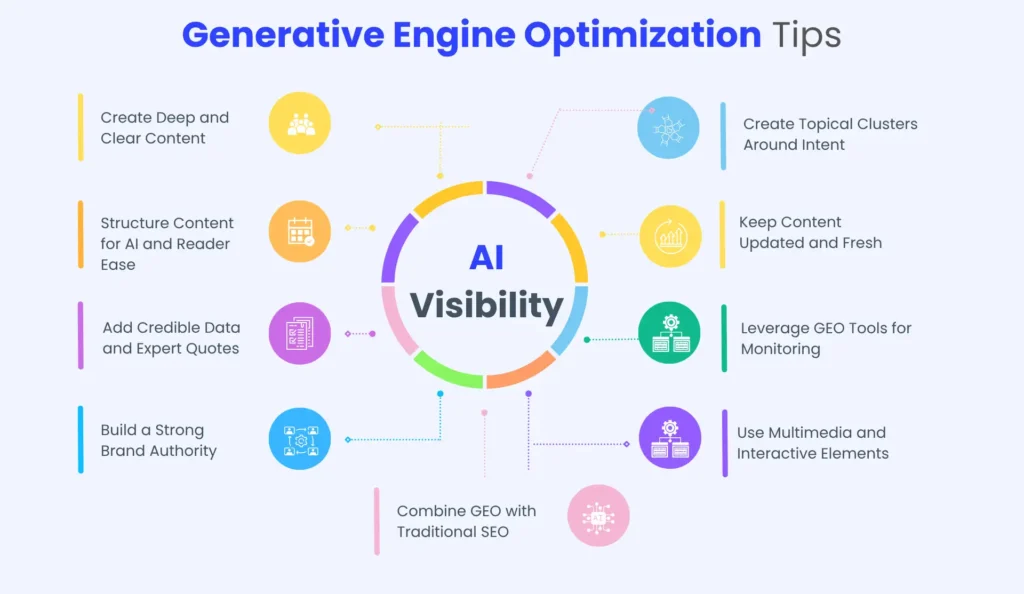 Generative Engine Optimization Tips

Create Deep and Clear Content

Structure Content for AI and Reader Ease

Add Credible Data and Expert Quotes

Build a Strong Brand Authority

AI Visibility

Create Topical Clusters Around Intent

Keep Content Updated and Fresh

Leverage GEO Tools for Monitoring

Use Multimedia and Interactive Elements

Combine GEO with Traditional SEO